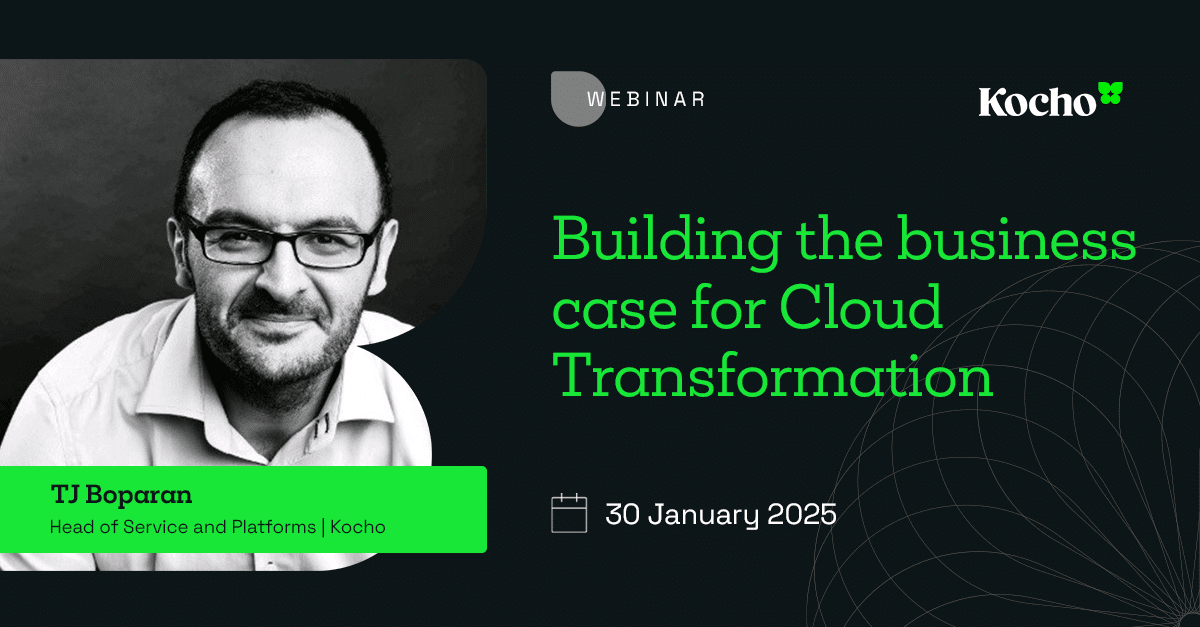 WEBINAR

Kocho

Building the business case for Cloud Transformation

TJ Boparan
Head of Service and Platforms | Kocho

30 January 2025